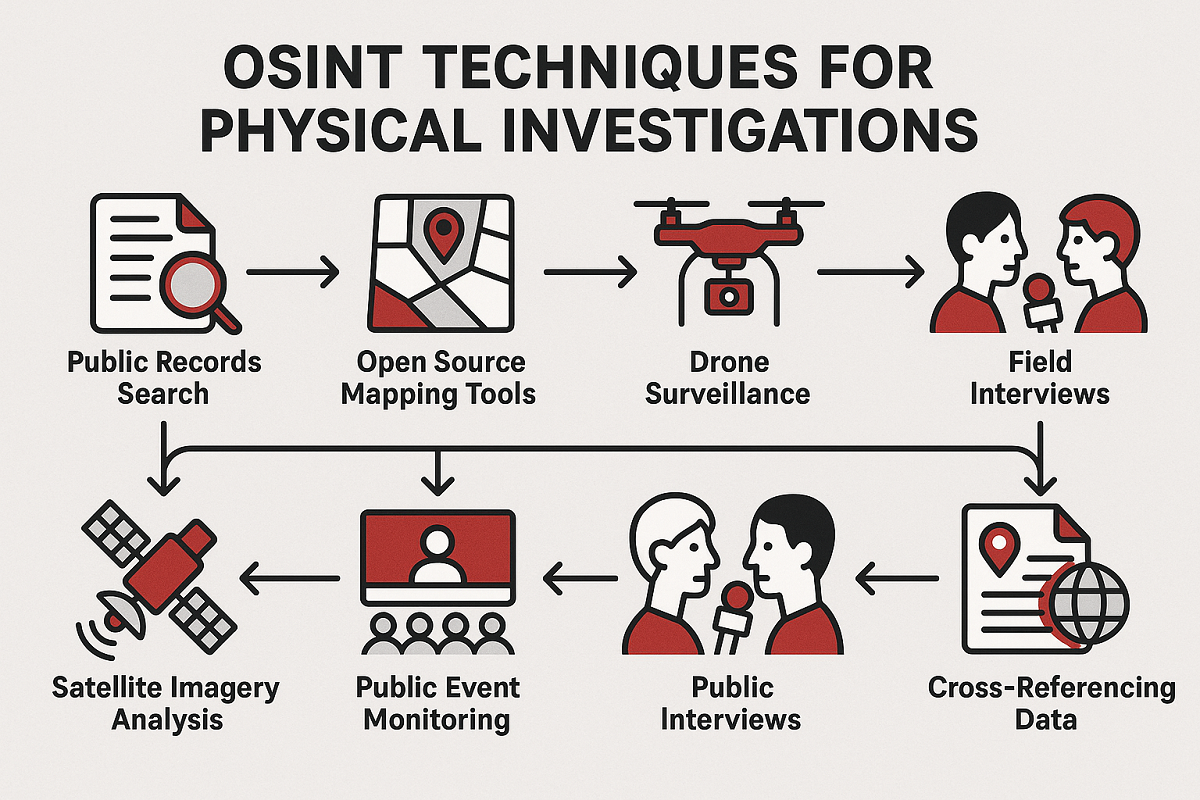 OSINT TECHNIQUES FOR PHYSICAL INVESTIGATIONS

Public Records Search

Open Source Mapping Tools

Drone Surveillance

Field Interviews

Satellite Imagery Analysis

Public Event Monitoring

Public Interviews

Cross-Referencing Data